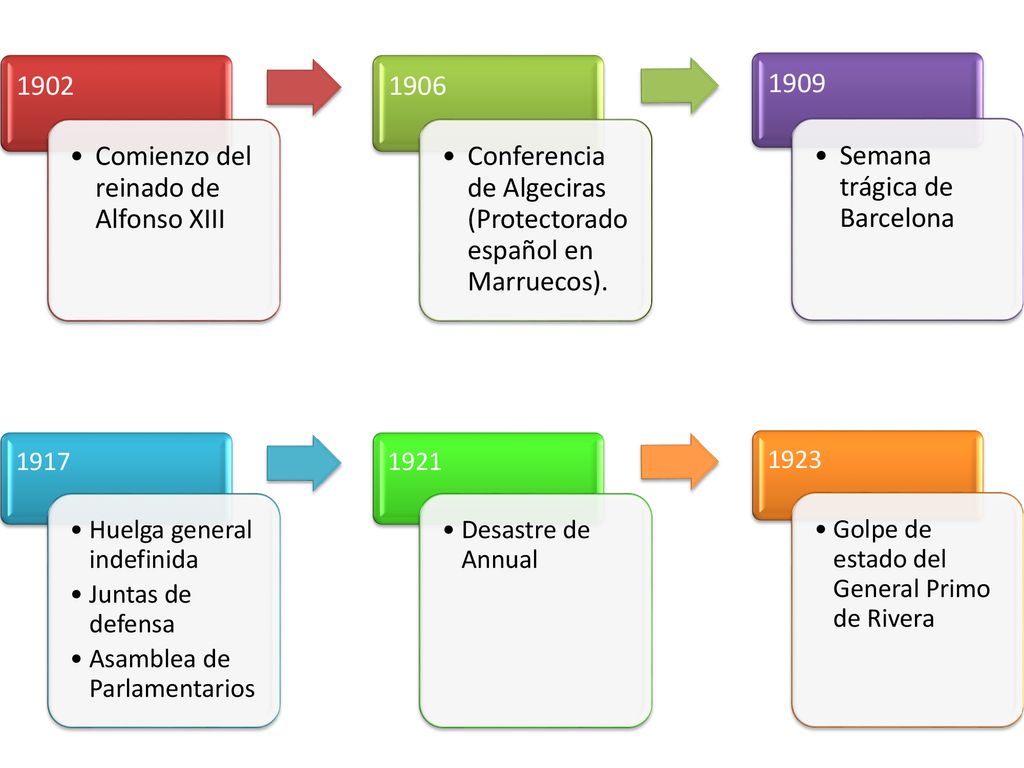 1902

• Comienzo del reinado de Alfonso XIII

1906

• Conferencia de Algeciras (Protectorado español en Marruecos).

1909

• Semana trágica de Barcelona

1917

• Huelga general indefinida
• Juntas de defensa
• Asamblea de Parlamentarios

1921

• Desastre de Annual

1923

• Golpe de estado del General Primo de Rivera